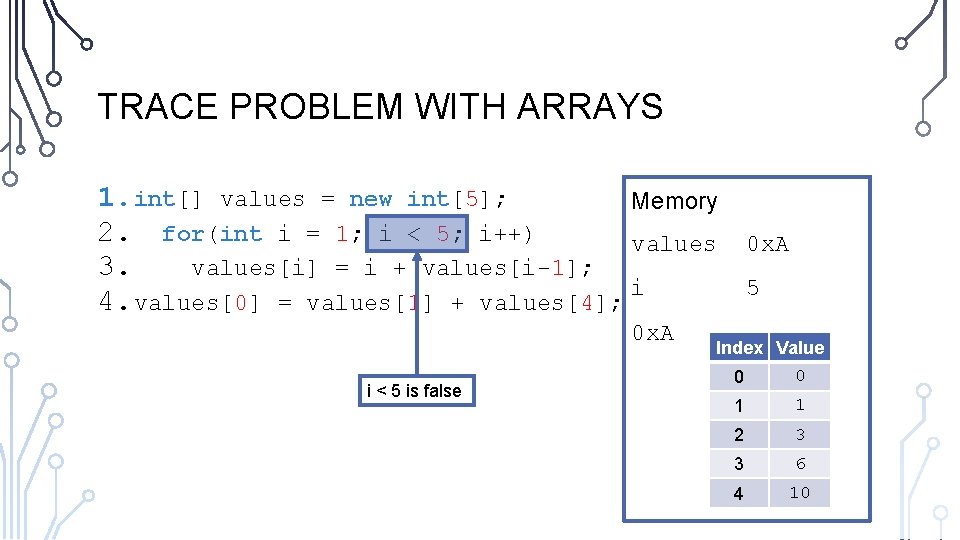 TRACE PROBLEM WITH ARRAYS

1. int[] values = new int[5];
2. for(int i = 1; i < 5; i++)
3. values[i] = i + values[i-1];
4. values[0] = values[1] + values[4];

i < 5 is false

Memory

values 0xA

i 5

0xA

| Index | Value |
|---|---|
| 0 | 0 |
| 1 | 1 |
| 2 | 3 |
| 3 | 6 |
| 4 | 10 |